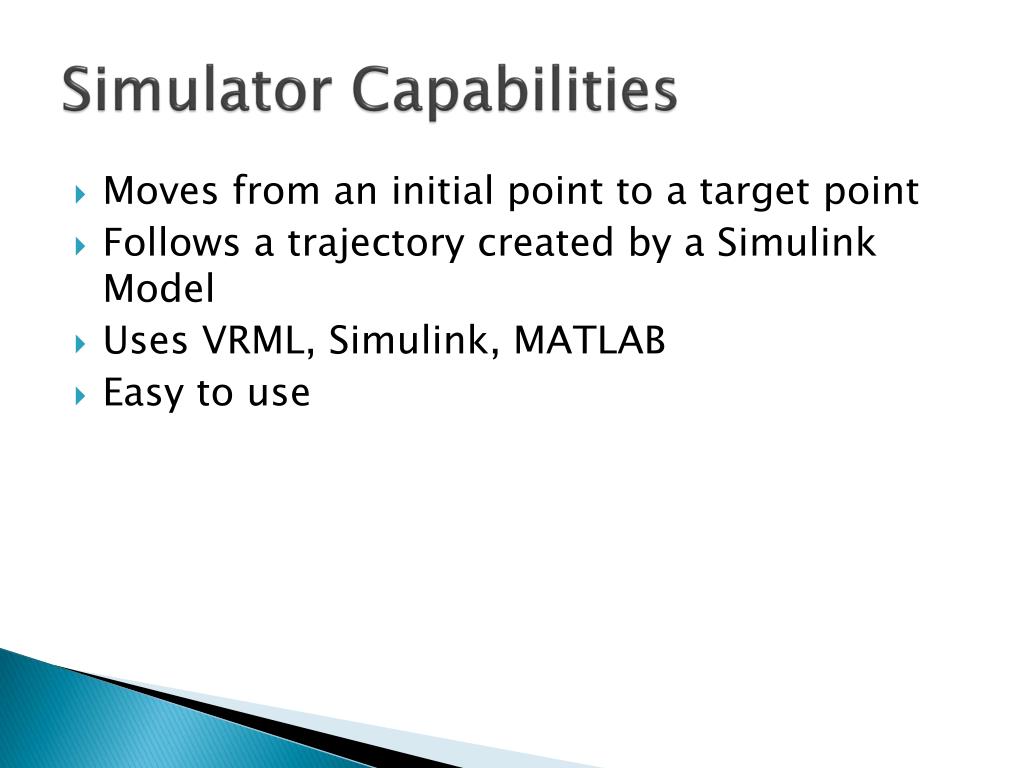 Simulator Capabilities

Moves from an initial point to a target point
Follows a trajectory created by a Simulink Model
Uses VRML, Simulink, MATLAB
Easy to use